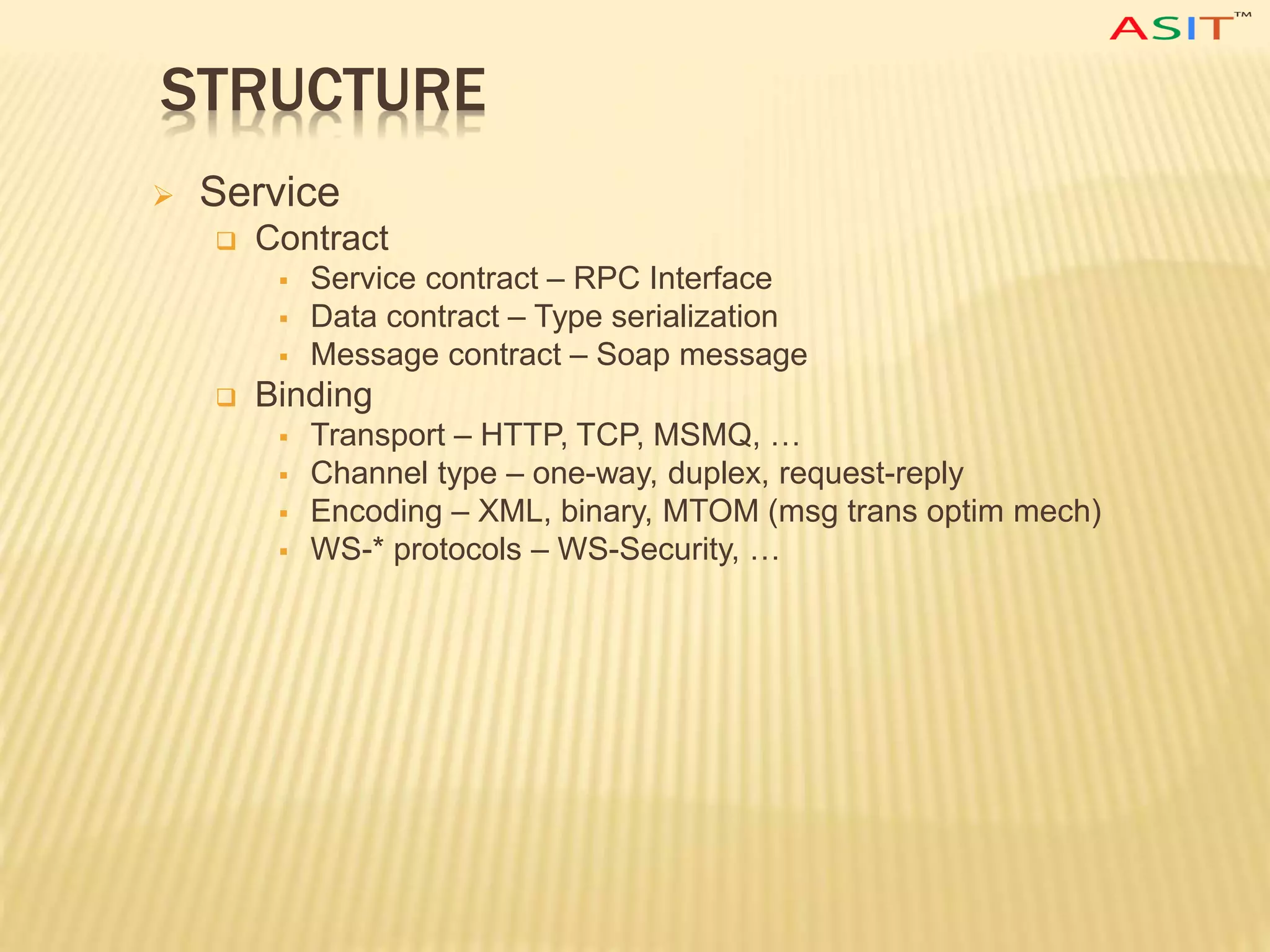 ASIT™

STRUCTURE

➢ Service
❑ Contract
▪ Service contract – RPC Interface
▪ Data contract – Type serialization
▪ Message contract – Soap message
❑ Binding
▪ Transport – HTTP, TCP, MSMQ, …
▪ Channel type – one-way, duplex, request-reply
▪ Encoding – XML, binary, MTOM (msg trans optim mech)
▪ WS-* protocols – WS-Security, …